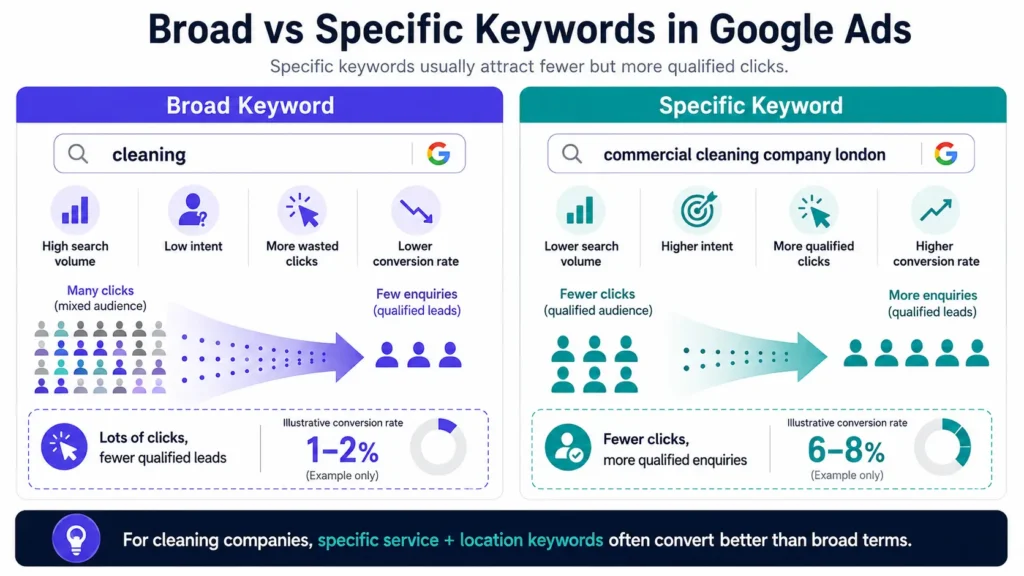 Broad vs Specific Keywords in Google Ads

Specific keywords usually attract fewer but more qualified clicks.

Broad Keyword

cleaning

High search volume

Low intent

More wasted clicks

Lower conversion rate

Many clicks
(mixed audience)

Few enquiries
(qualified leads)

Lots of clicks, fewer qualified leads

Illustrative conversion rate
1–2%
(Example only)

Specific Keyword

commercial cleaning company london

Lower search volume

Higher intent

More qualified clicks

Higher conversion rate

Fewer clicks
(qualified audience)

More enquiries
(qualified leads)

Fewer clicks, more qualified enquiries

Illustrative conversion rate
6–8%
(Example only)

For cleaning companies, specific service + location keywords often convert better than broad terms.